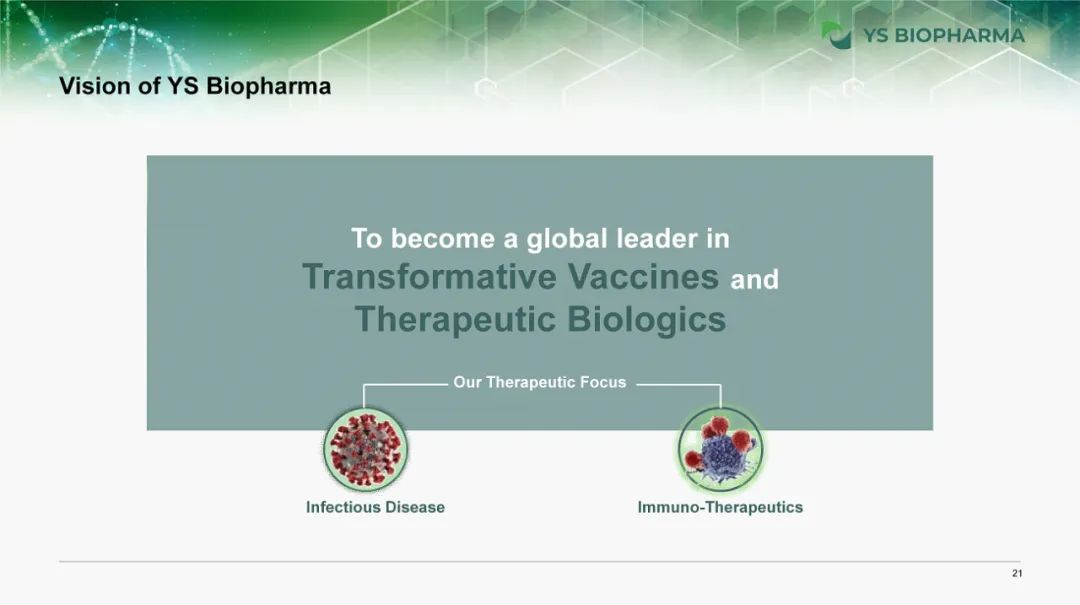 YS BIOPHARMA

Vision of YS Biopharma

To become a global leader in Transformative Vaccines and Therapeutic Biologics

Our Therapeutic Focus

Infectious Disease

Immuno-Therapeutics

21